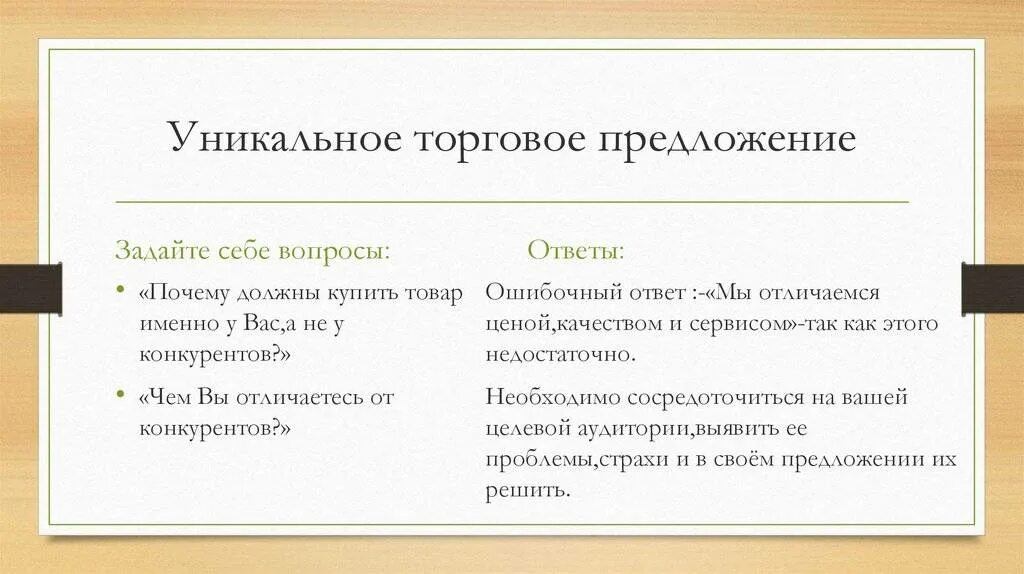 Уникальное торговое предложение

Задайте себе вопросы:

• «Почему должны купить товар именно у Вас,а не у конкурентов?»

• «Чем Вы отличаетесь от конкурентов?»

Ответы:

Ошибочный ответ :-«Мы отличаемся ценой,качеством и сервисом»-так как этого недостаточно.

Необходимо сосредоточиться на вашей целевой аудитории,выявить ее проблемы,страхи и в своём предложении их решить.